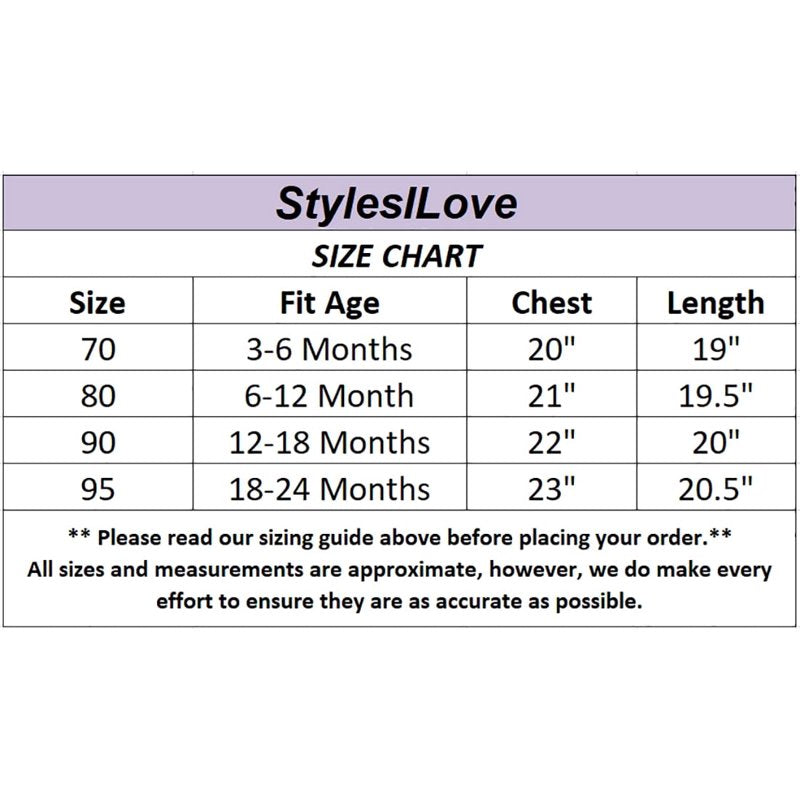 StylesILove

SIZE CHART

| Size | Fit Age | Chest | Length |
|---|---|---|---|
| 70 | 3-6 Months | 20" | 19" |
| 80 | 6-12 Month | 21" | 19.5" |
| 90 | 12-18 Months | 22" | 20" |
| 95 | 18-24 Months | 23" | 20.5" |

** Please read our sizing guide above before placing your order.**
All sizes and measurements are approximate, however, we do make every effort to ensure they are as accurate as possible.